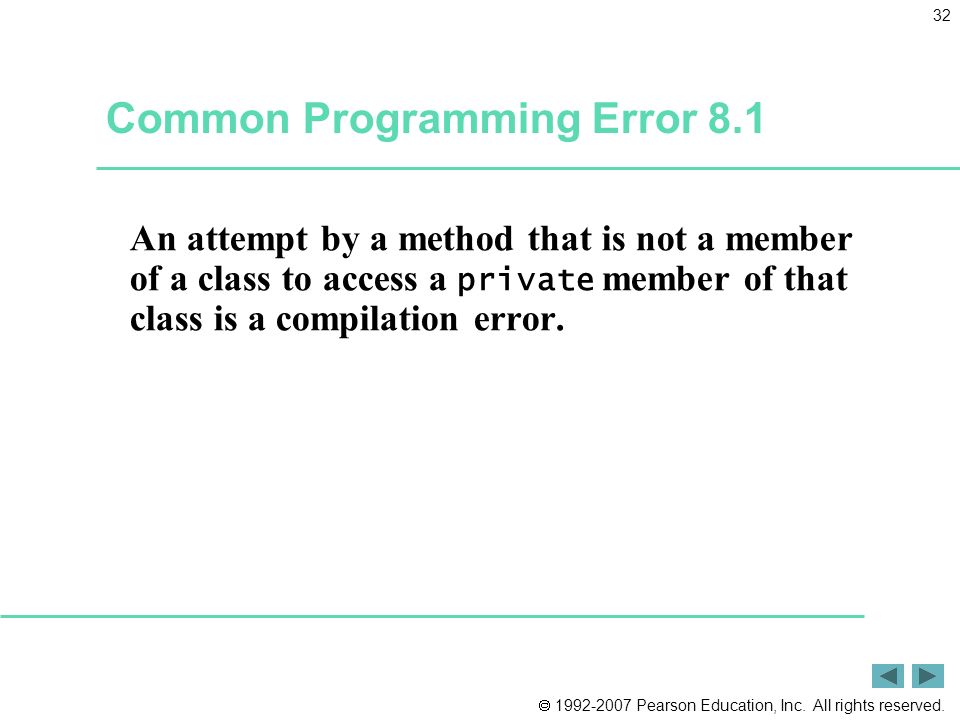 32

Common Programming Error 8.1

An attempt by a method that is not a member of a class to access a private member of that class is a compilation error.

© 1992-2007 Pearson Education, Inc. All rights reserved.